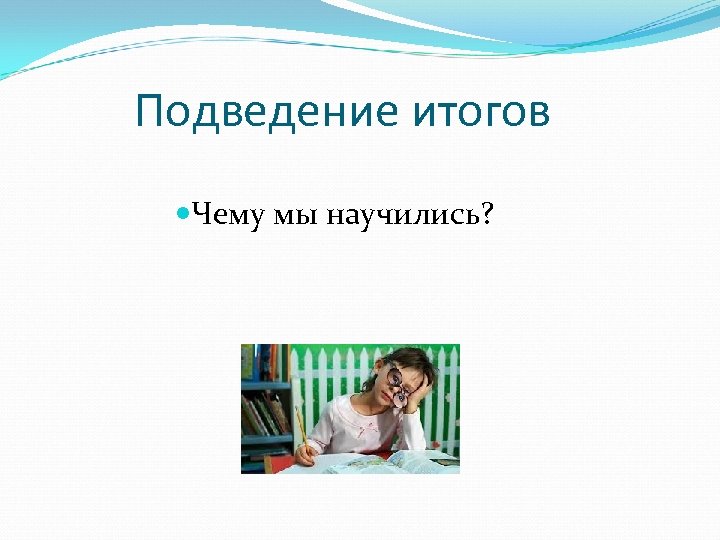 Подведение итогов

Чему мы научились?